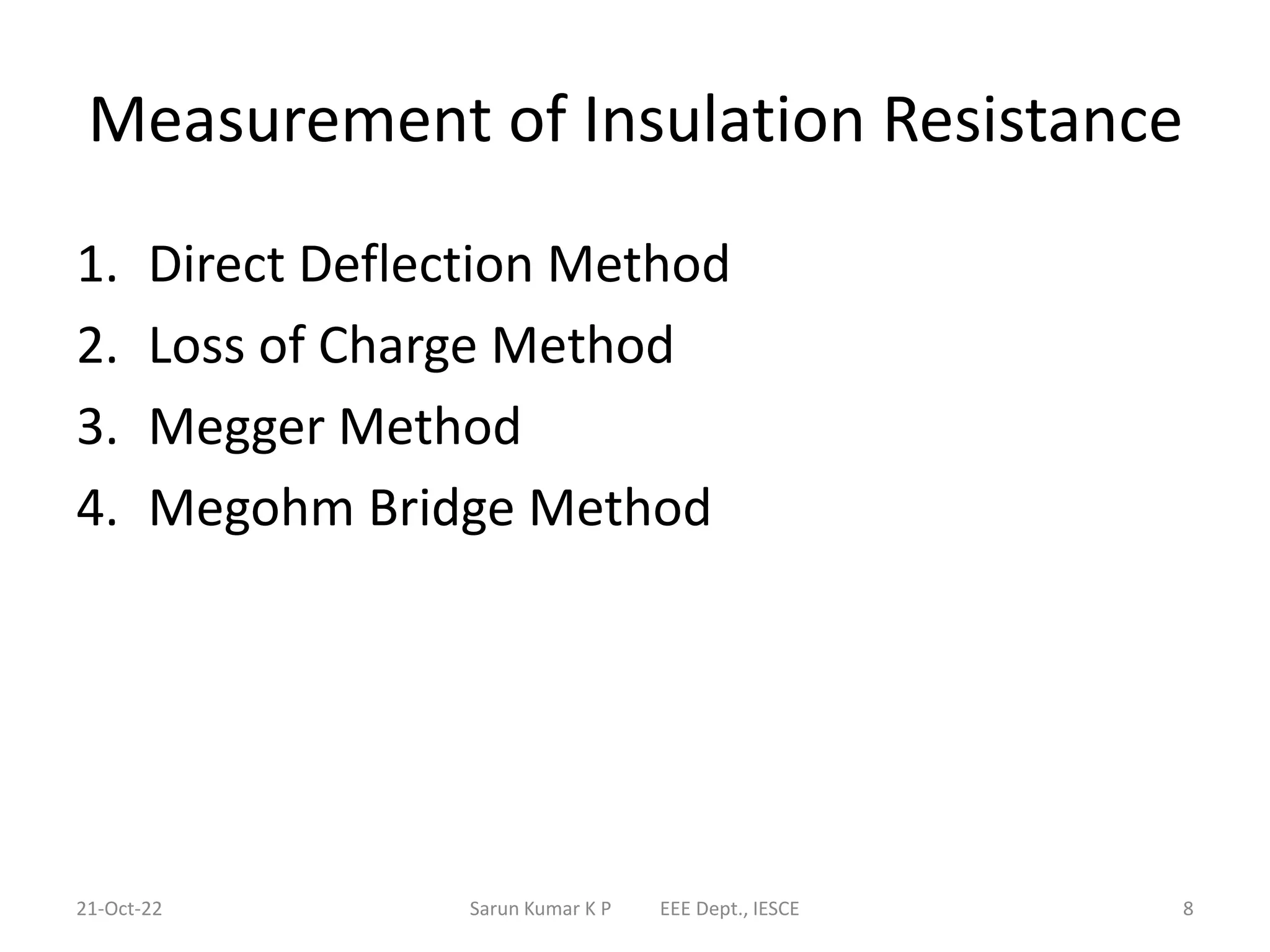 Measurement of Insulation Resistance

1. Direct Deflection Method
2. Loss of Charge Method
3. Megger Method
4. Megohm Bridge Method

21-Oct-22

Sarun Kumar K P EEE Dept., IESCE

8